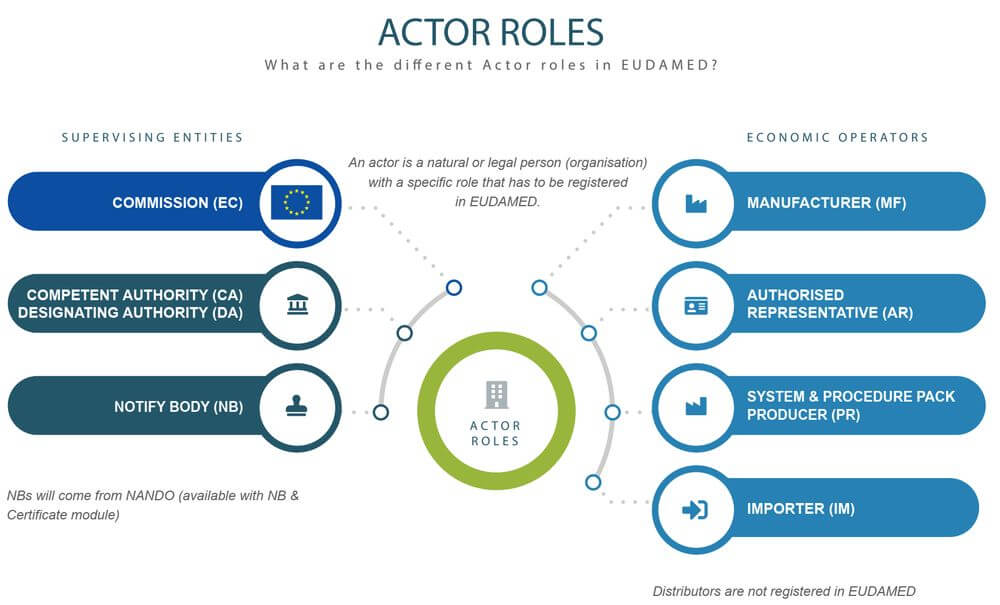 ACTOR ROLES

What are the different Actor roles in EUDAMED?

SUPERVISING ENTITIES

COMMISSION (EC)

COMPETENT AUTHORITY (CA)
DESIGNATING AUTHORITY (DA)

NOTIFY BODY (NB)

NBs will come from NANDO (available with NB & Certificate module)

An actor is a natural or legal person (organisation) with a specific role that has to be registered in EUDAMED.

ACTOR ROLES

ECONOMIC OPERATORS

MANUFACTURER (MF)

AUTHORISED REPRESENTATIVE (AR)

SYSTEM & PROCEDURE PACK PRODUCER (PR)

IMPORTER (IM)

Distributors are not registered in EUDAMED